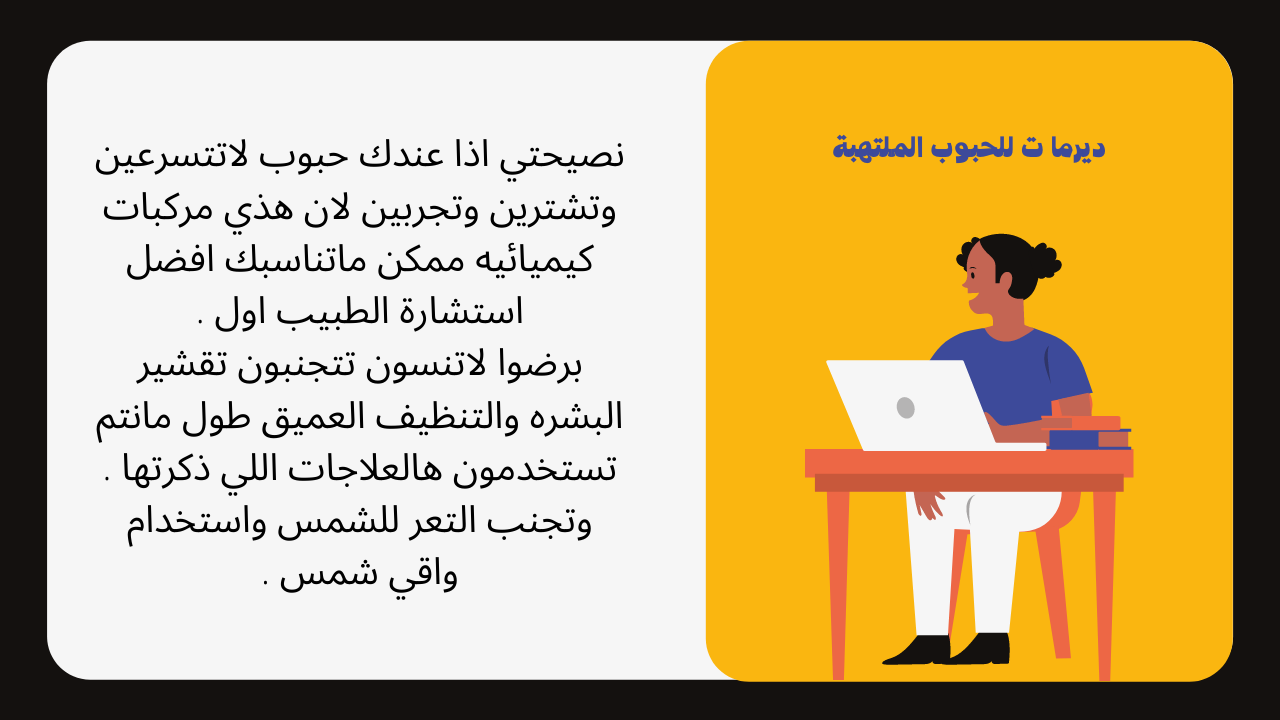 ديرما ت للحبوب الملتهبة

نصيحتي اذا عندك حبوب لاتتسرعين وتشترين وتجربين لان هذي مركبات كيميائيه ممكن ماتناسبك افضل استشارة الطبيب اول .
برضوا لاتنسون تتجنبون تقشير البشره والتنظيف العميق طول مانتم تستخدمون هالعلاجات اللي ذكرتها .
وتجنب التعر للشمس واستخدام واقي شمس .